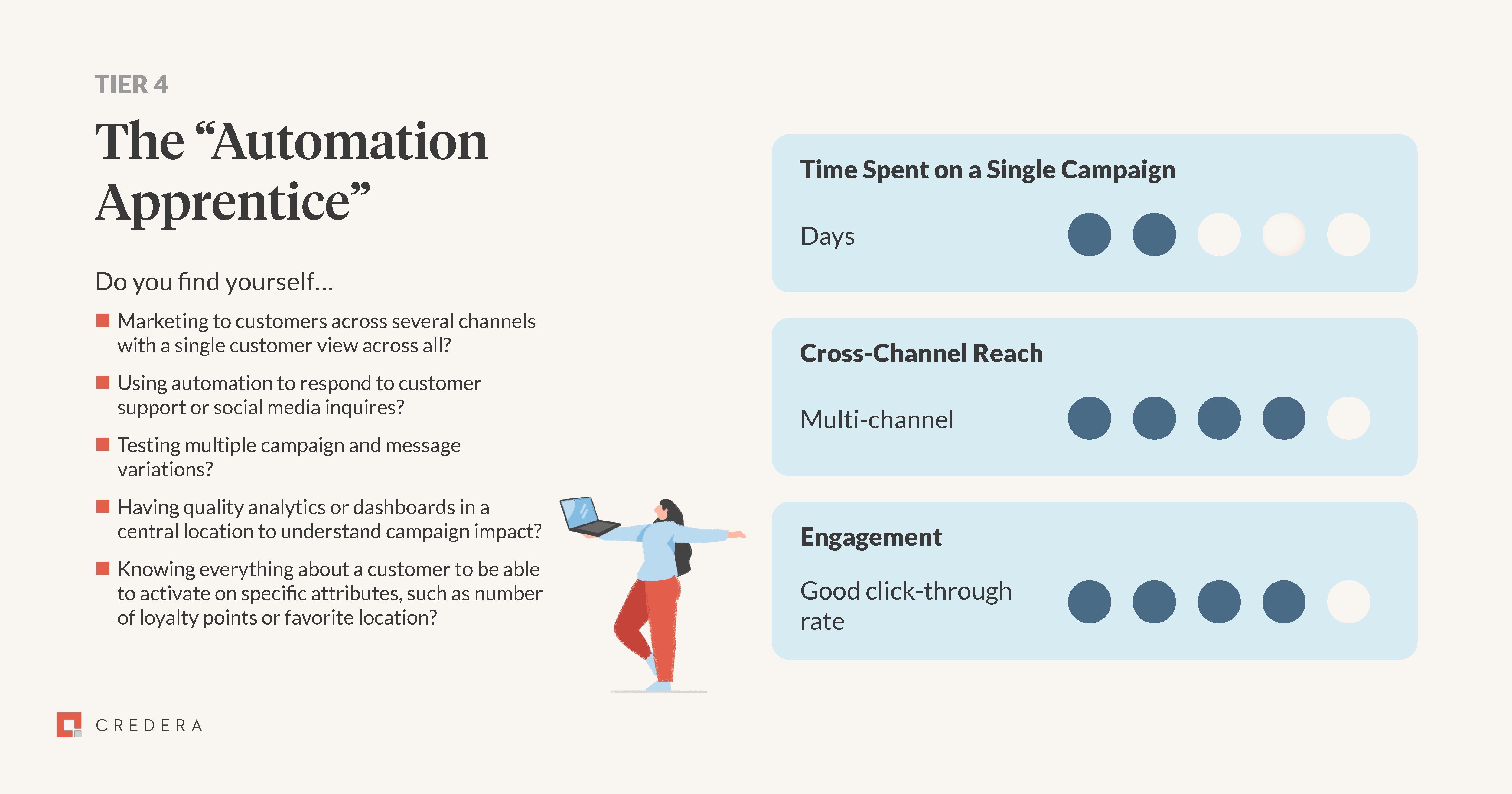 TIER 4

The “Automation Apprentice”

Do you find yourself…

Marketing to customers across several channels with a single customer view across all?

Using automation to respond to customer support or social media inquires?

Testing multiple campaign and message variations?

Having quality analytics or dashboards in a central location to understand campaign impact?

Knowing everything about a customer to be able to activate on specific attributes, such as number of loyalty points or favorite location?

Time Spent on a Single Campaign

Days

Cross-Channel Reach

Multi-channel

Engagement

Good click-through rate

CREDERA